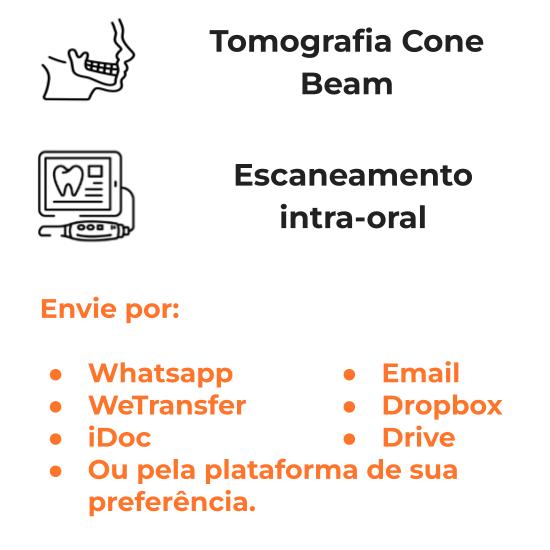 Tomografia Cone Beam

Escaneamento intra-oral

Envie por:

- Whatsapp
- WeTransfer
- iDoc

- Email
- Dropbox
- Drive

- Ou pela plataforma de sua preferência.